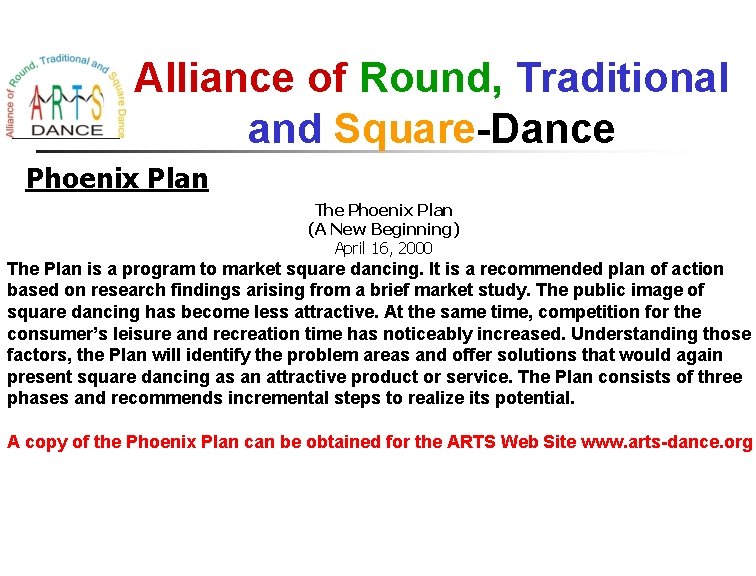 Alliance of Round, Traditional and Square Dance
ARTS
DANCE

Alliance of Round, Traditional and Square-Dance

Phoenix Plan

The Phoenix Plan
(A New Beginning)
April 16, 2000

The Plan is a program to market square dancing. It is a recommended plan of action based on research findings arising from a brief market study. The public image of square dancing has become less attractive. At the same time, competition for the consumer's leisure and recreation time has noticeably increased. Understanding those factors, the Plan will identify the problem areas and offer solutions that would again present square dancing as an attractive product or service. The Plan consists of three phases and recommends incremental steps to realize its potential.

A copy of the Phoenix Plan can be obtained for the ARTS Web Site www.arts-dance.org